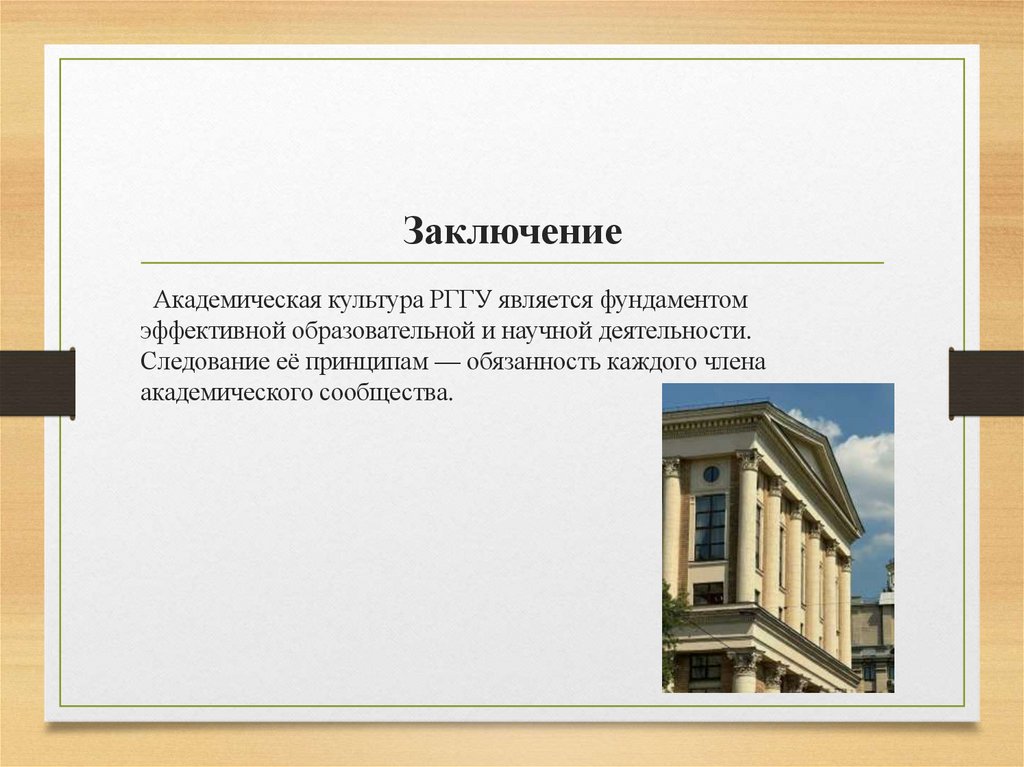 Заключение

Академическая культура РГГУ является фундаментом эффективной образовательной и научной деятельности. Следование её принципам — обязанность каждого члена академического сообщества.